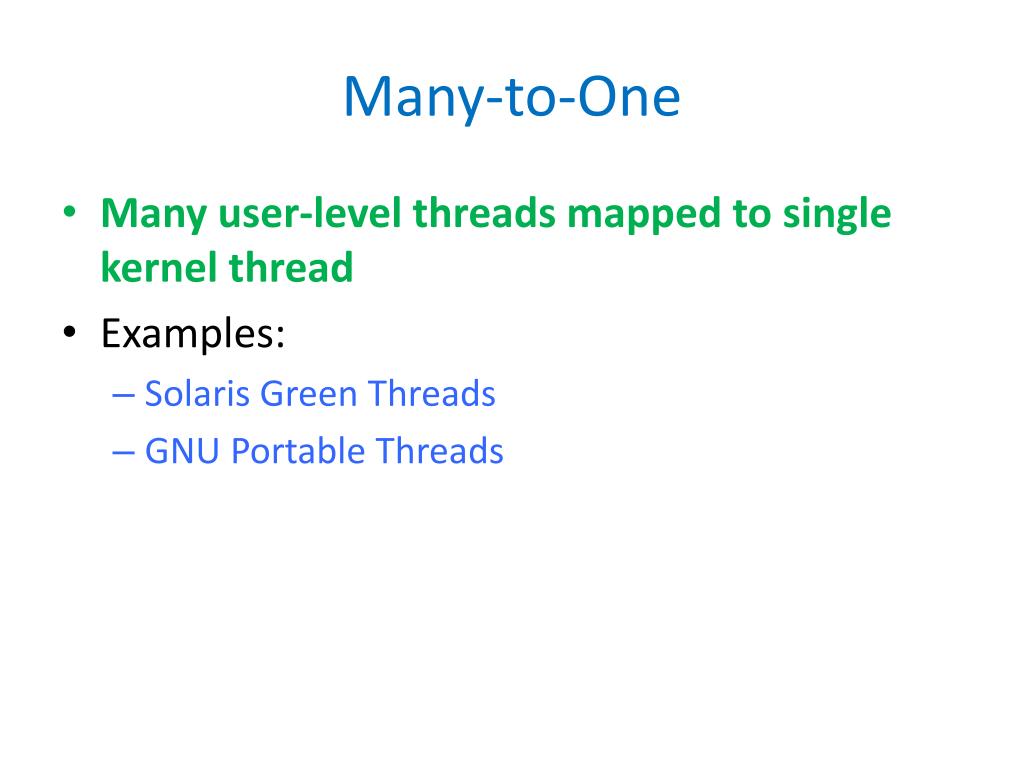 Many-to-One

• Many user-level threads mapped to single kernel thread
• Examples:
– Solaris Green Threads
– GNU Portable Threads